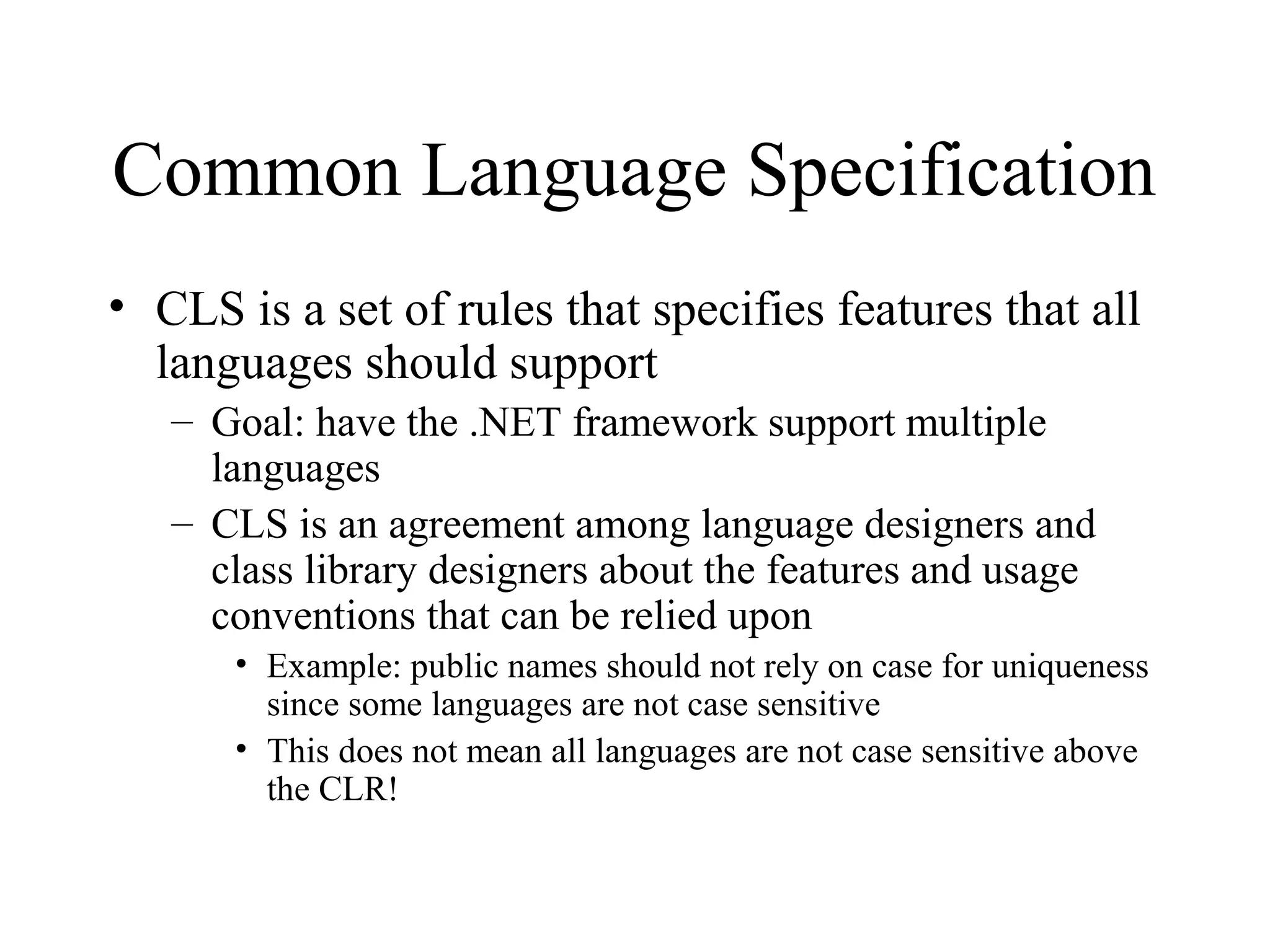 Common Language Specification

• CLS is a set of rules that specifies features that all languages should support

– Goal: have the .NET framework support multiple languages

– CLS is an agreement among language designers and class library designers about the features and usage conventions that can be relied upon

• Example: public names should not rely on case for uniqueness since some languages are not case sensitive

• This does not mean all languages are not case sensitive above the CLR!